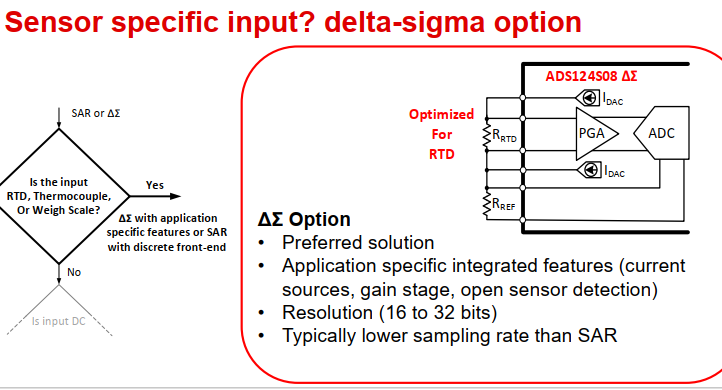 Sensor specific input? delta-sigma option

SAR or ΔΣ

Is the input RTD, Thermocouple, Or Weigh Scale?

Yes

ΔΣ with application specific features or SAR with discrete front-end

No

Is input DC

ADS124S08 ΔΣ

Optimized For RTD

$I_{DAC}$

$R_{RTD}$

PGA

ADC

$I_{DAC}$

$R_{REF}$

ΔΣ Option
• Preferred solution
• Application specific integrated features (current sources, gain stage, open sensor detection)
• Resolution (16 to 32 bits)
• Typically lower sampling rate than SAR